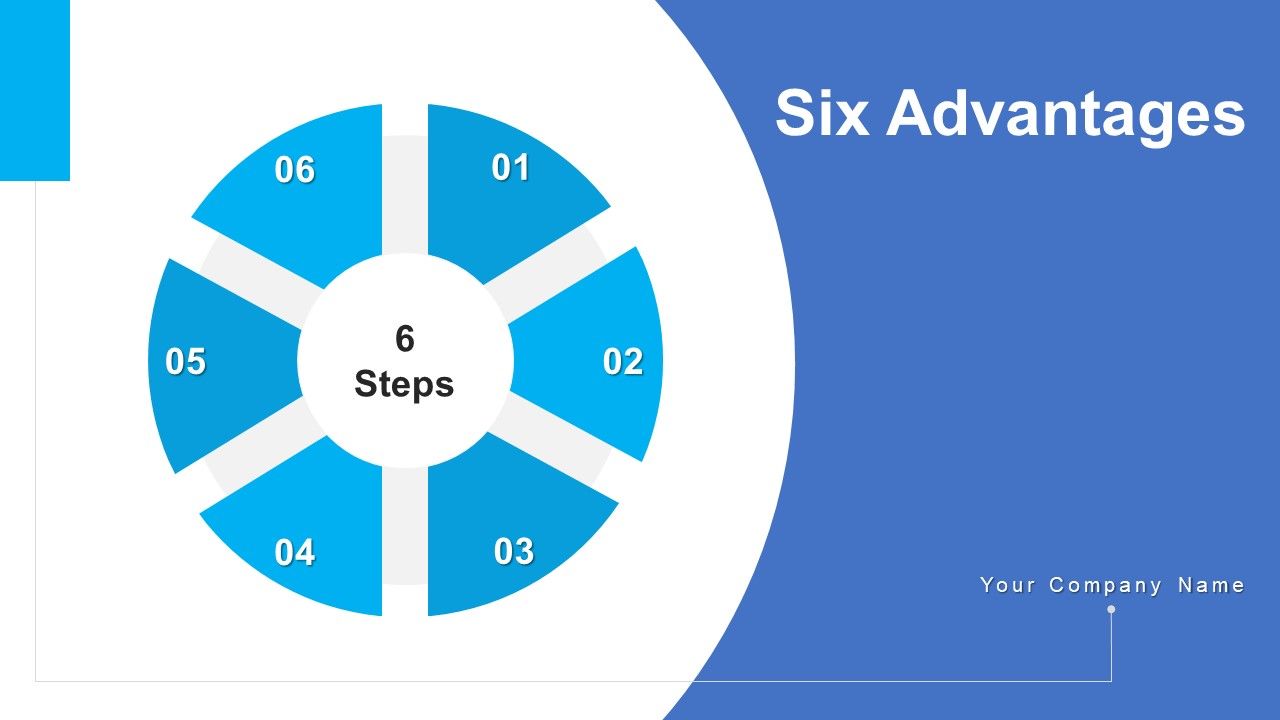 Six Advantages

01

02

03

04

05

06

6 Steps

Your Company Name